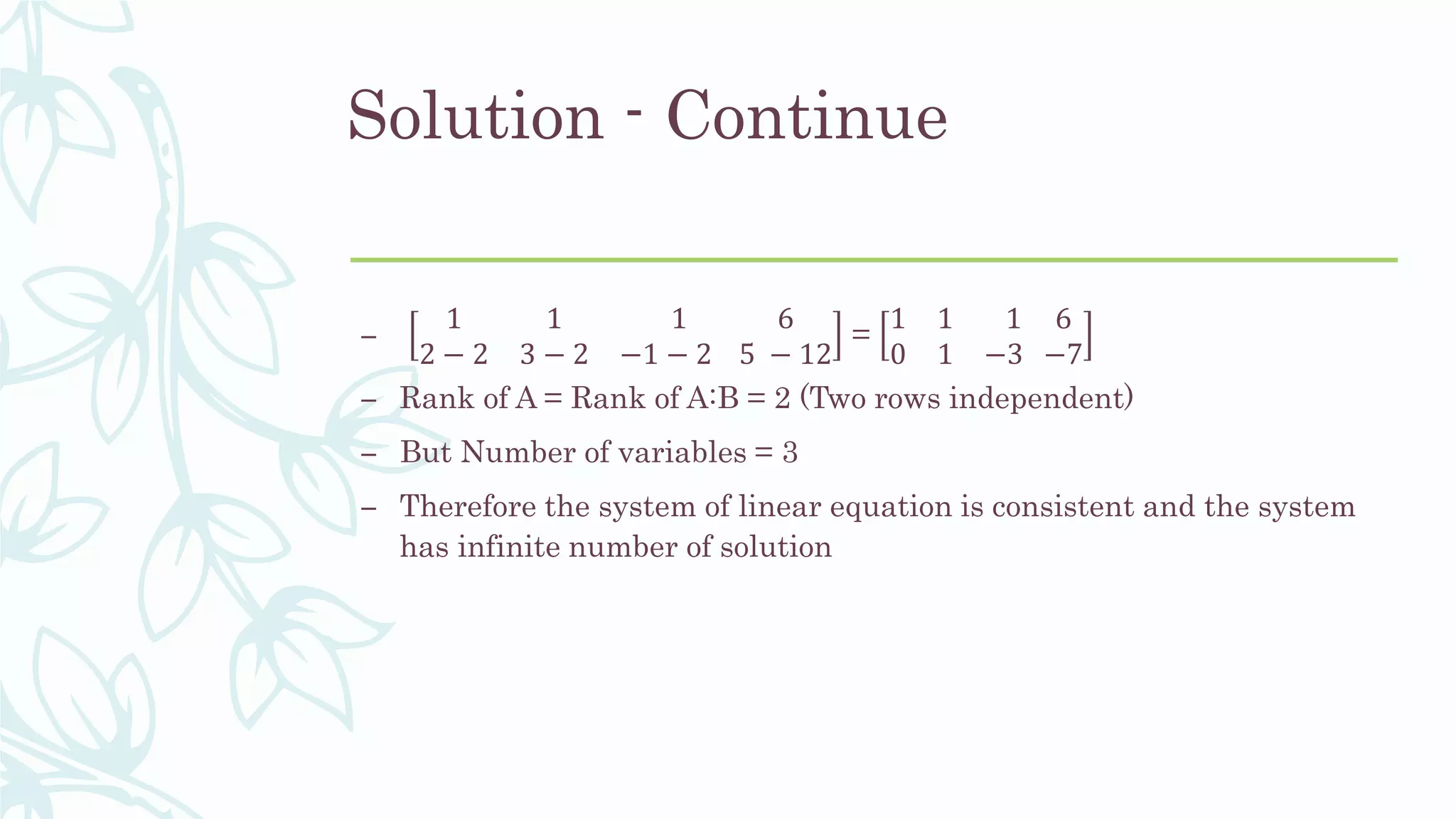 Solution - Continue

– $\begin{bmatrix} 1 & 1 & 1 & 6 \\ 2-2 & 3-2 & -1-2 & 5-12 \end{bmatrix} = \begin{bmatrix} 1 & 1 & 1 & 6 \\ 0 & 1 & -3 & -7 \end{bmatrix}$

– Rank of A = Rank of A:B = 2 (Two rows independent)

– But Number of variables = 3

– Therefore the system of linear equation is consistent and the system has infinite number of solution